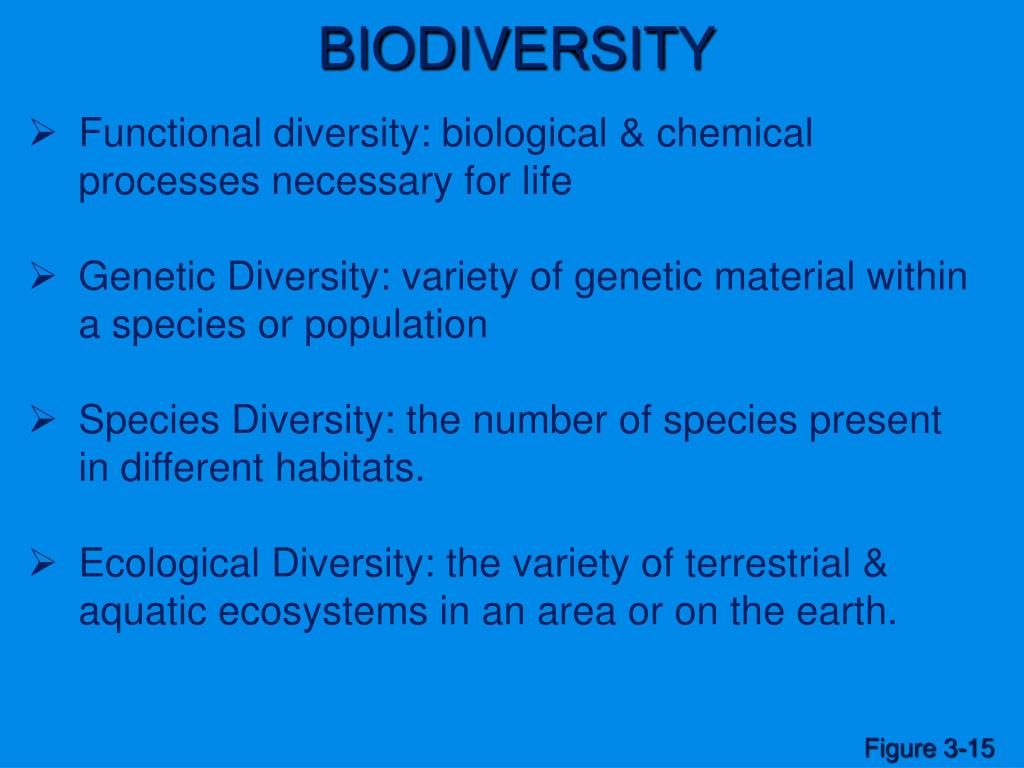 BIODIVERSITY

➢ Functional diversity: biological & chemical processes necessary for life

➢ Genetic Diversity: variety of genetic material within a species or population

➢ Species Diversity: the number of species present in different habitats.

➢ Ecological Diversity: the variety of terrestrial & aquatic ecosystems in an area or on the earth.

Figure 3-15